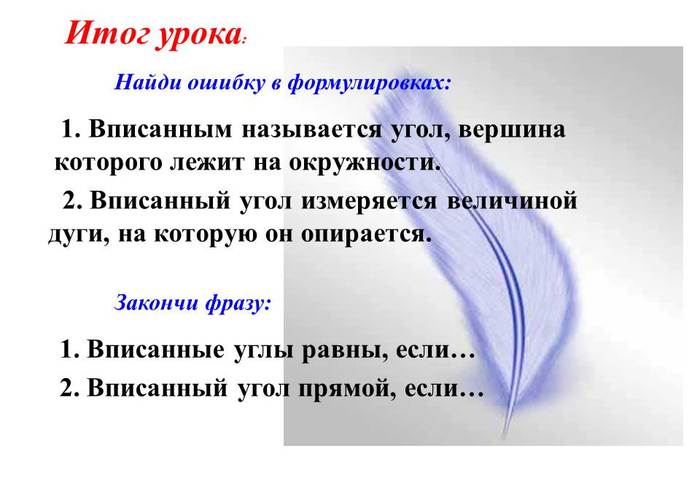 Итог урока:

Найди ошибку в формулировках:

1. Вписанным называется угол, вершина которого лежит на окружности.

2. Вписанный угол измеряется величиной дуги, на которую он опирается.

Закончи фразу:

1. Вписанные углы равны, если…

2. Вписанный угол прямой, если…